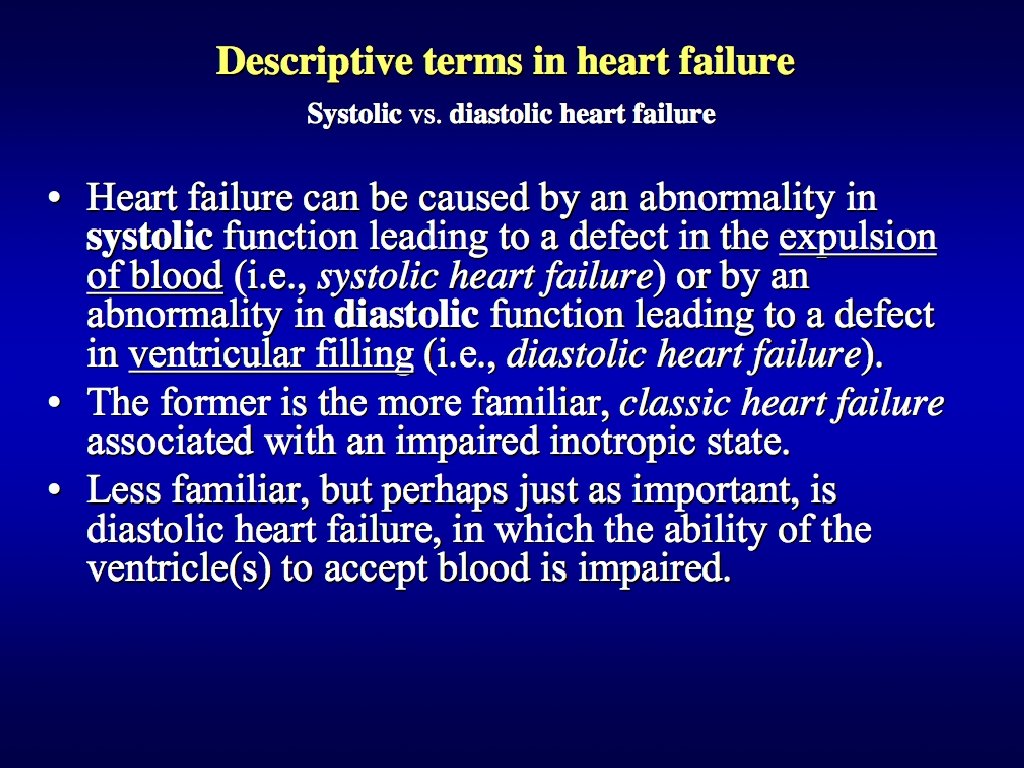 Descriptive terms in heart failure

Systolic vs. diastolic heart failure

• Heart failure can be caused by an abnormality in systolic function leading to a defect in the expulsion of blood (i.e., systolic heart failure) or by an abnormality in diastolic function leading to a defect in ventricular filling (i.e., diastolic heart failure).
• The former is the more familiar, classic heart failure associated with an impaired inotropic state.
• Less familiar, but perhaps just as important, is diastolic heart failure, in which the ability of the ventricle(s) to accept blood is impaired.